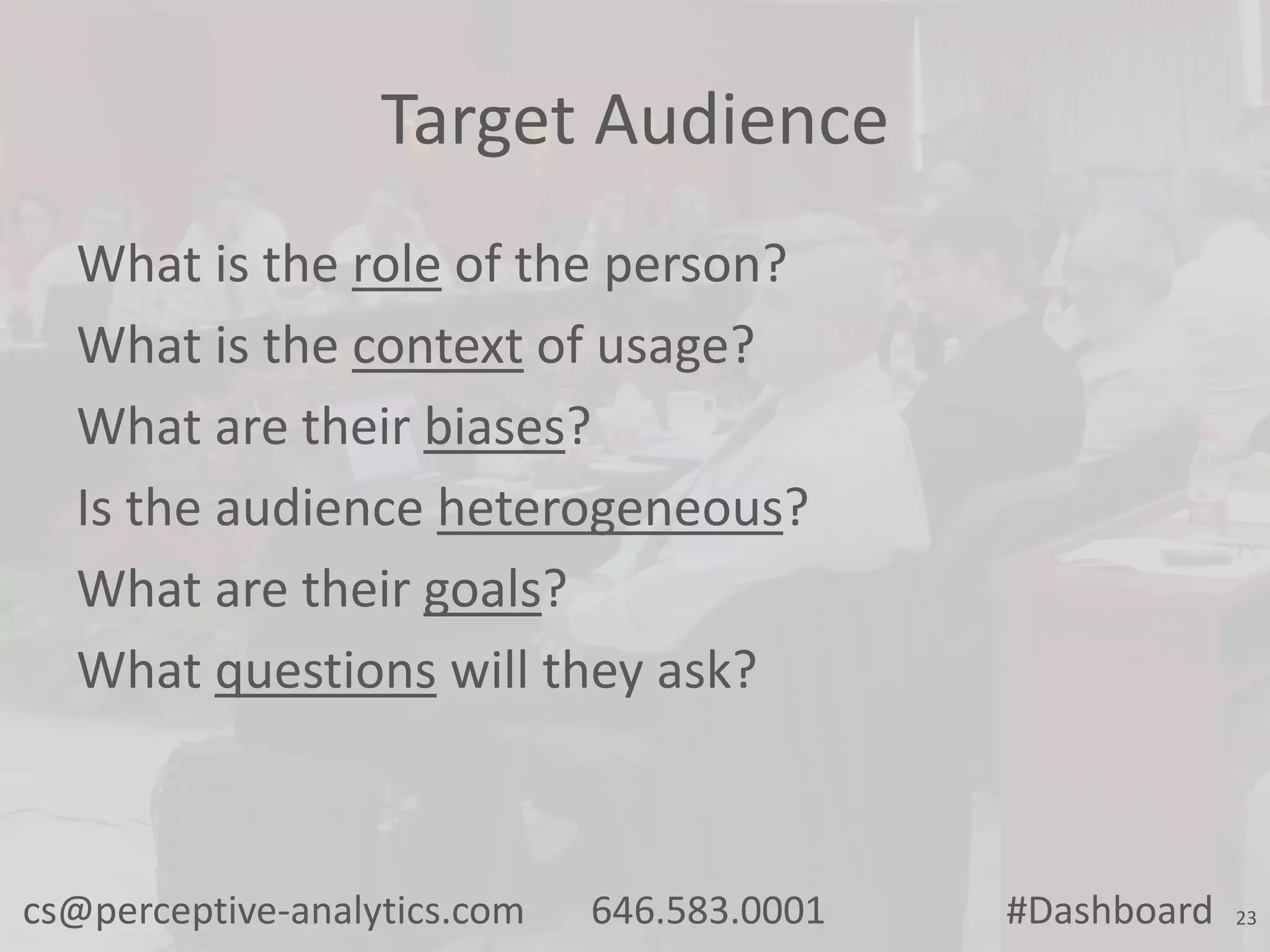 Target Audience

What is the role of the person?

What is the context of usage?

What are their biases?

Is the audience heterogeneous?

What are their goals?

What questions will they ask?

cs@perceptive-analytics.com 646.583.0001 #Dashboard 23